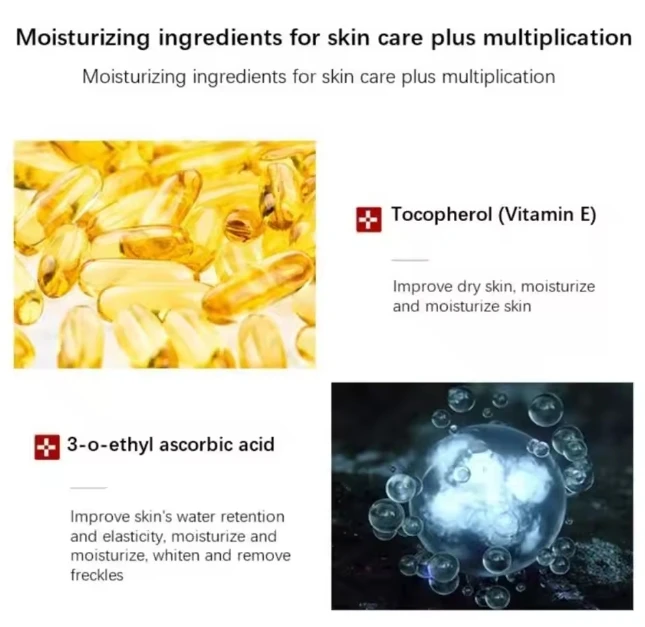 Moisturizing ingredients for skin care plus multiplication

Moisturizing ingredients for skin care plus multiplication

Tocopherol (Vitamin E)

Improve dry skin, moisturize and moisturize skin

3-o-ethyl ascorbic acid

Improve skin's water retention and elasticity, moisturize and moisturize, whiten and remove freckles